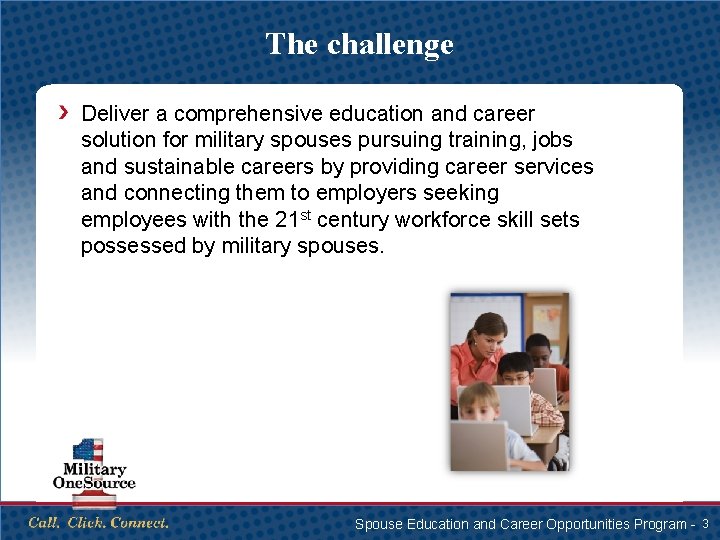 The challenge

› Deliver a comprehensive education and career solution for military spouses pursuing training, jobs and sustainable careers by providing career services and connecting them to employers seeking employees with the 21$^{st}$ century workforce skill sets possessed by military spouses.

Military OneSource

Call. Click. Connect.

Spouse Education and Career Opportunities Program - 3